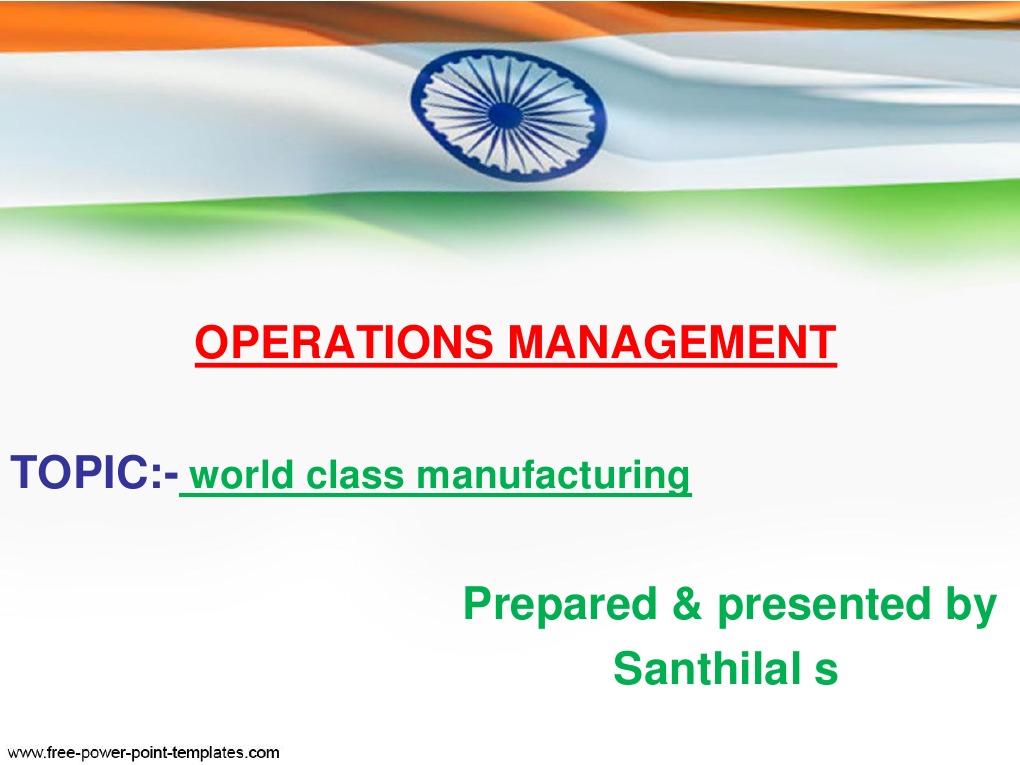 OPERATIONS MANAGEMENT

TOPIC:- world class manufacturing

Prepared & presented by
Santhilal s

www.free-power-point-templates.com